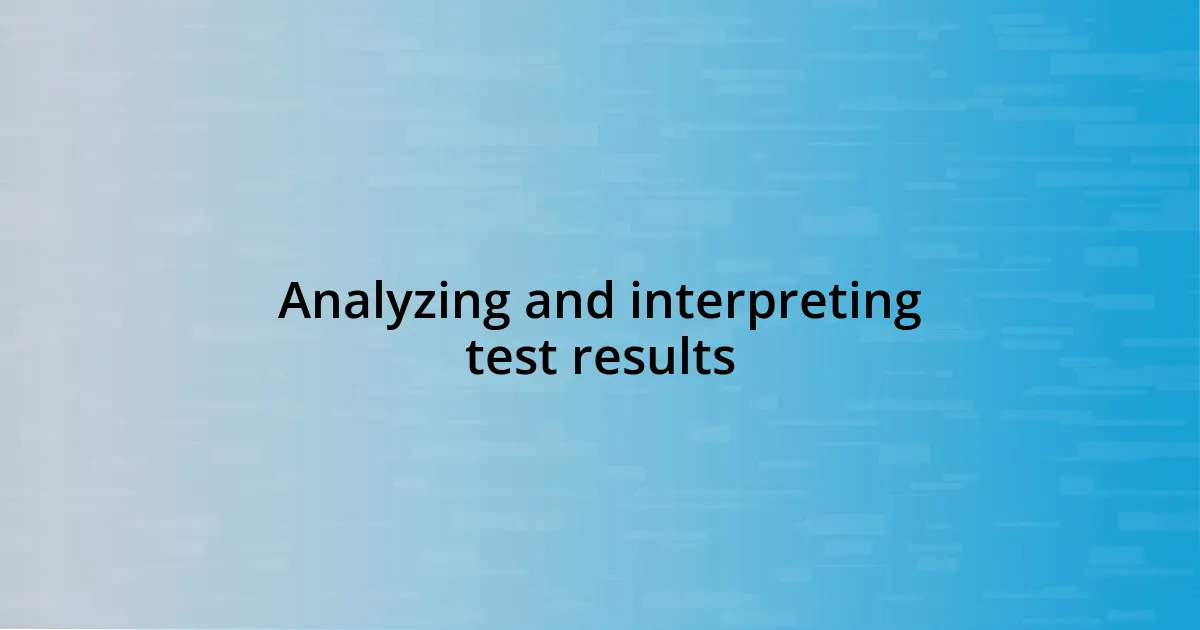 Analyzing and interpreting test results